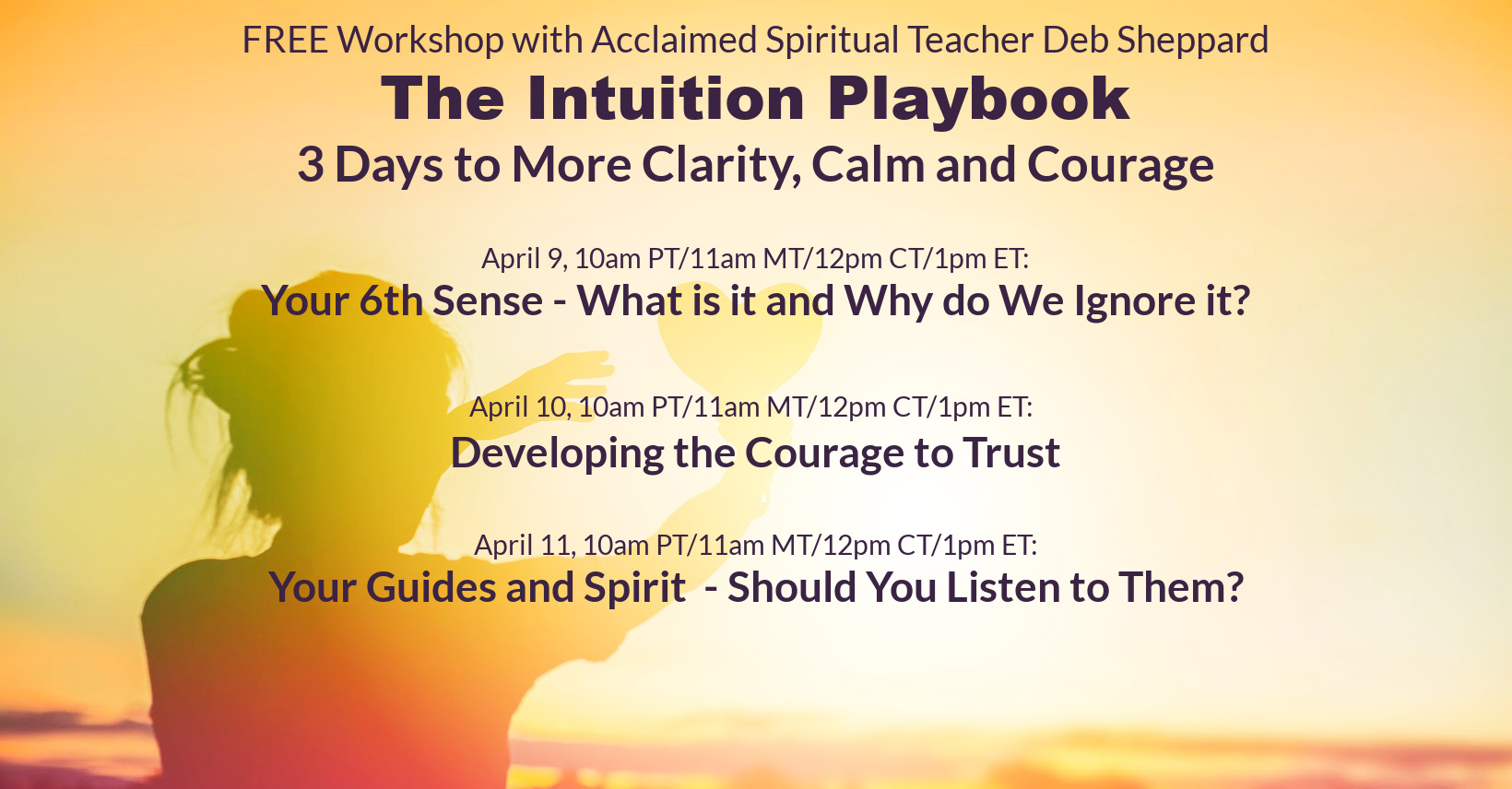 FREE Workshop with Acclaimed Spiritual Teacher Deb Sheppard

The Intuition Playbook

3 Days to More Clarity, Calm and Courage

April 9, 10am PT/11am MT/12pm CT/1pm ET:

Your 6th Sense - What is it and Why do We Ignore it?

April 10, 10am PT/11am MT/12pm CT/1pm ET:

Developing the Courage to Trust

April 11, 10am PT/11am MT/12pm CT/1pm ET:

Your Guides and Spirit - Should You Listen to Them?